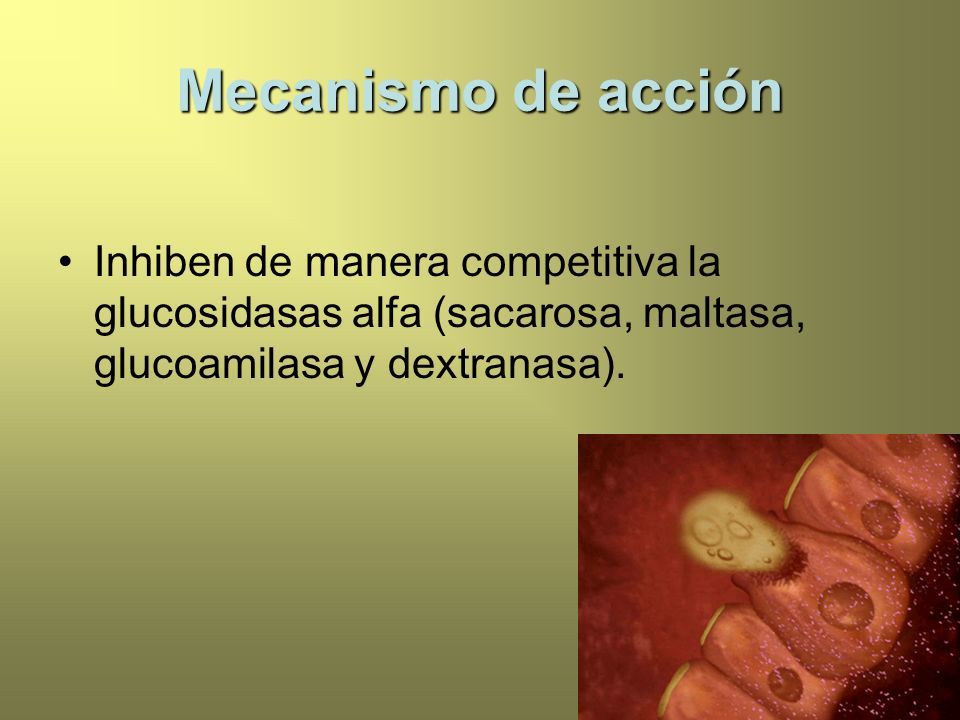 Mecanismo de acción

• Inhiben de manera competitiva la glucosidasas alfa (sacarosa, maltasa, glucoamilasa y dextranasa).